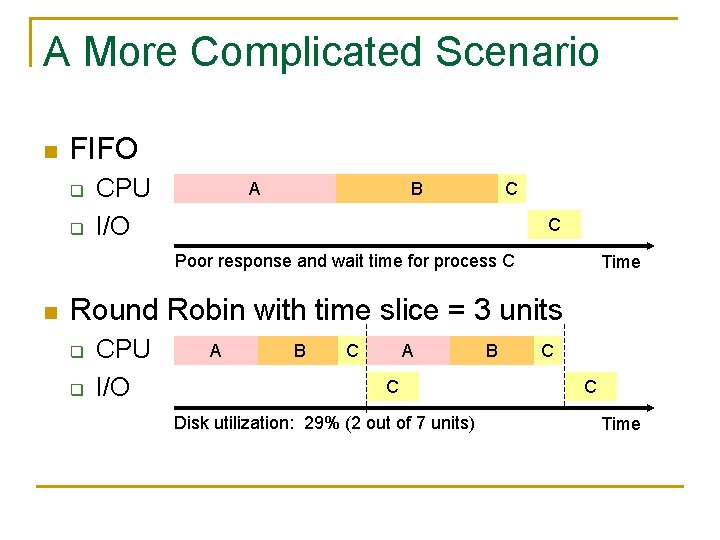 A More Complicated Scenario

FIFO

CPU

A

B

C

I/O

C

Poor response and wait time for process C

Time

Round Robin with time slice = 3 units

CPU

A

B

C

A

B

C

I/O

C

C

Disk utilization: 29% (2 out of 7 units)

Time